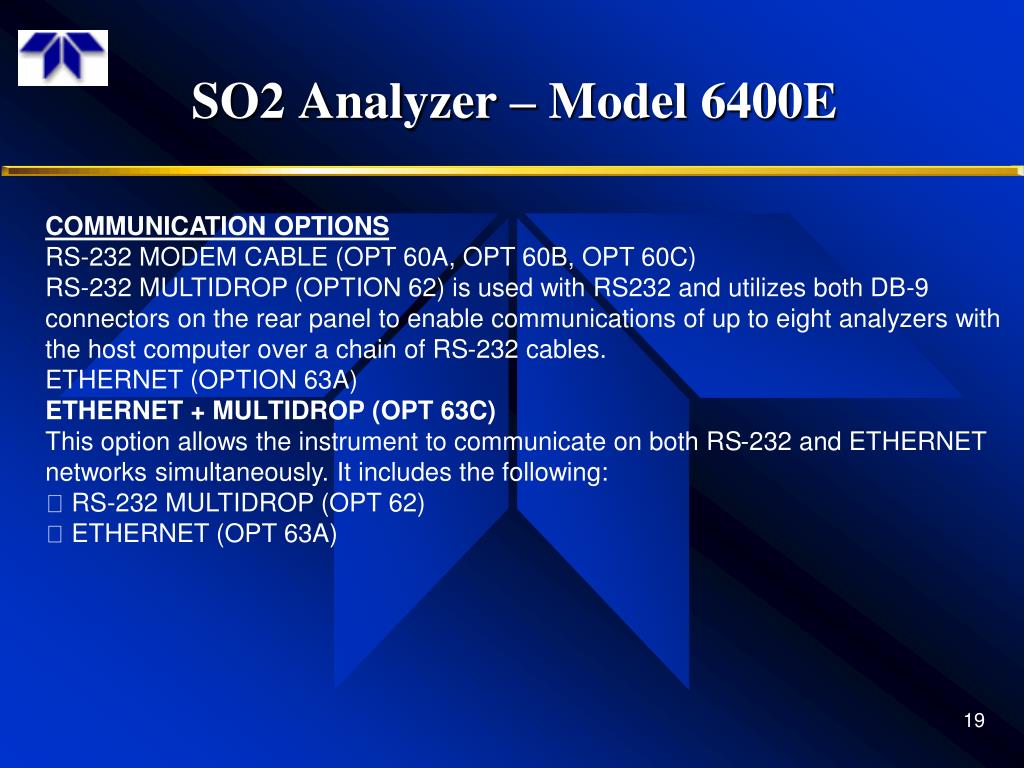 SO2 Analyzer – Model 6400E

COMMUNICATION OPTIONS
RS-232 MODEM CABLE (OPT 60A, OPT 60B, OPT 60C)
RS-232 MULTIDROP (OPTION 62) is used with RS232 and utilizes both DB-9 connectors on the rear panel to enable communications of up to eight analyzers with the host computer over a chain of RS-232 cables.
ETHERNET (OPTION 63A)
ETHERNET + MULTIDROP (OPT 63C)
This option allows the instrument to communicate on both RS-232 and ETHERNET networks simultaneously. It includes the following:
 RS-232 MULTIDROP (OPT 62)
 ETHERNET (OPT 63A)

19